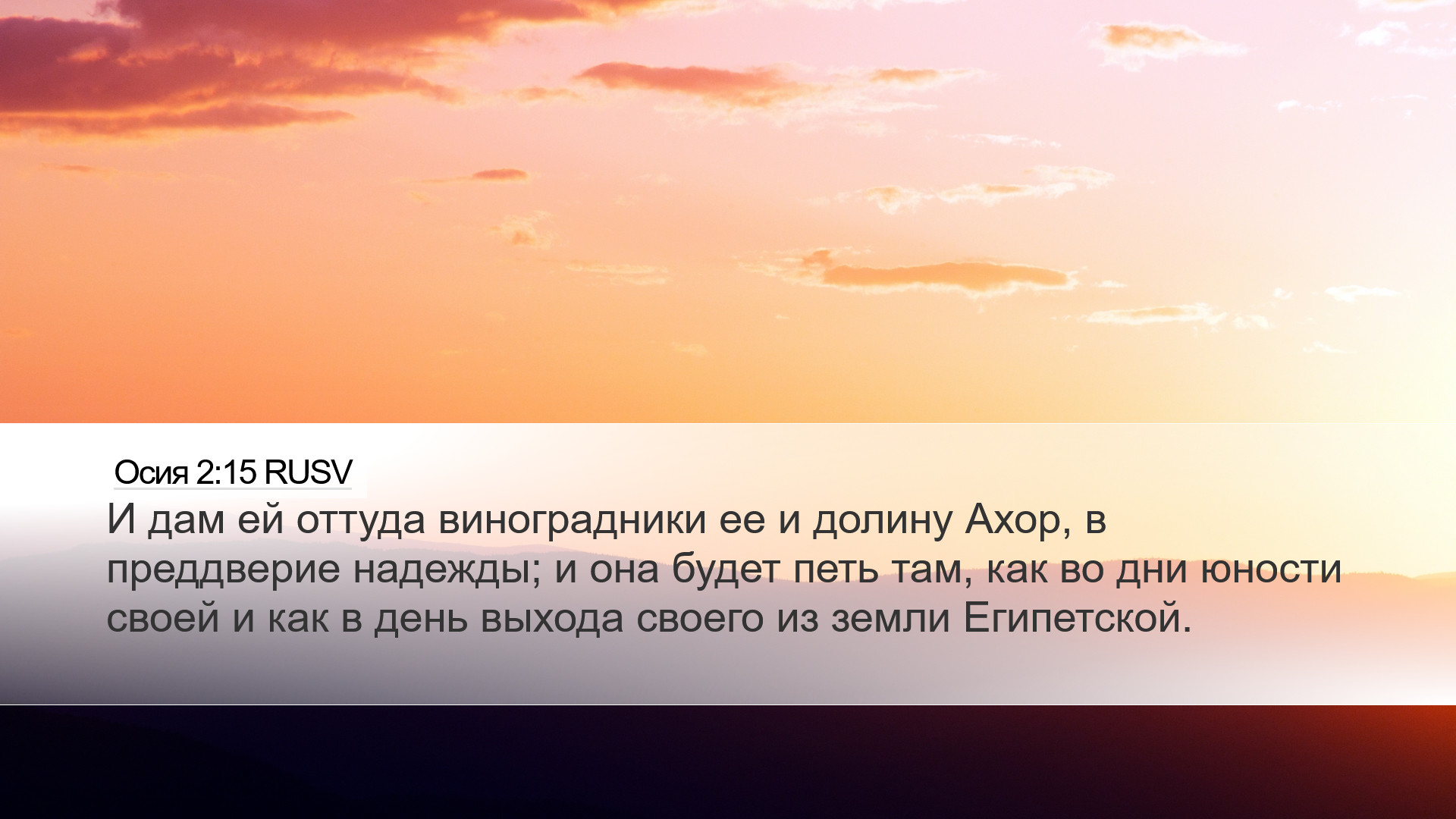 Осия 2:15 RUSV
И дам ей оттуда виноградники ее и долину Ахор, в преддверие надежды; и она будет петь там, как во дни юности своей и как в день выхода своего из земли Египетской.